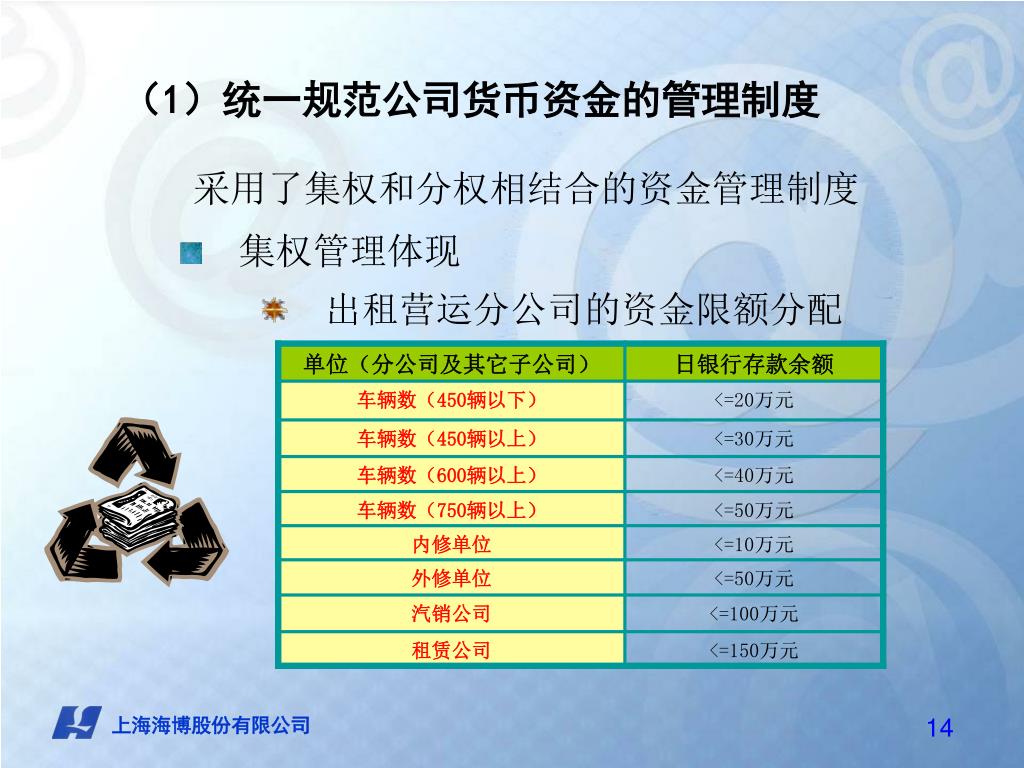 （1）统一规范公司货币资金的管理制度

采用了集权和分权相结合的资金管理制度

集权管理体现

出租营运分公司的资金限额分配

| 单位（分公司及其它子公司） | 日银行存款余额 |
|---|---|
| 车辆数（450辆以下） | <=20万元 |
| 车辆数（450辆以上） | <=30万元 |
| 车辆数（600辆以上） | <=40万元 |
| 车辆数（750辆以上） | <=50万元 |
| 内修单位 | <=10万元 |
| 外修单位 | <=50万元 |
| 汽销公司 | <=100万元 |
| 租赁公司 | <=150万元 |

上海海博股份有限公司

14